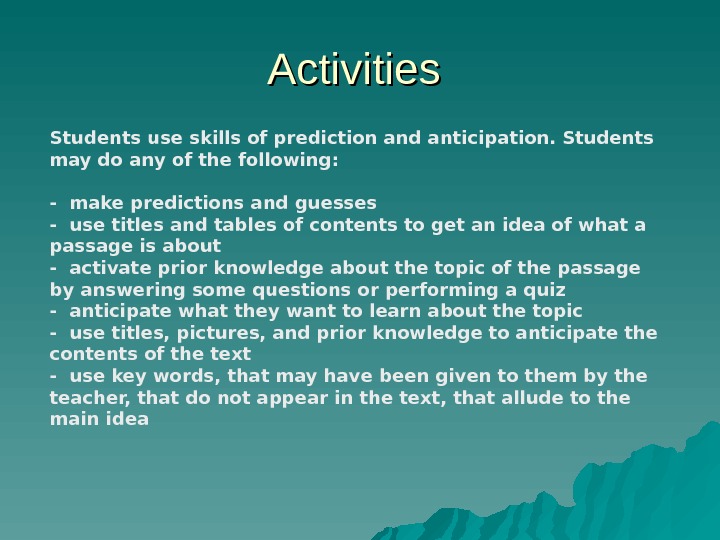 Activities

Students use skills of prediction and anticipation. Students may do any of the following:

- make predictions and guesses
- use titles and tables of contents to get an idea of what a passage is about
- activate prior knowledge about the topic of the passage by answering some questions or performing a quiz
- anticipate what they want to learn about the topic
- use titles, pictures, and prior knowledge to anticipate the contents of the text
- use key words, that may have been given to them by the teacher, that do not appear in the text, that allude to the main idea